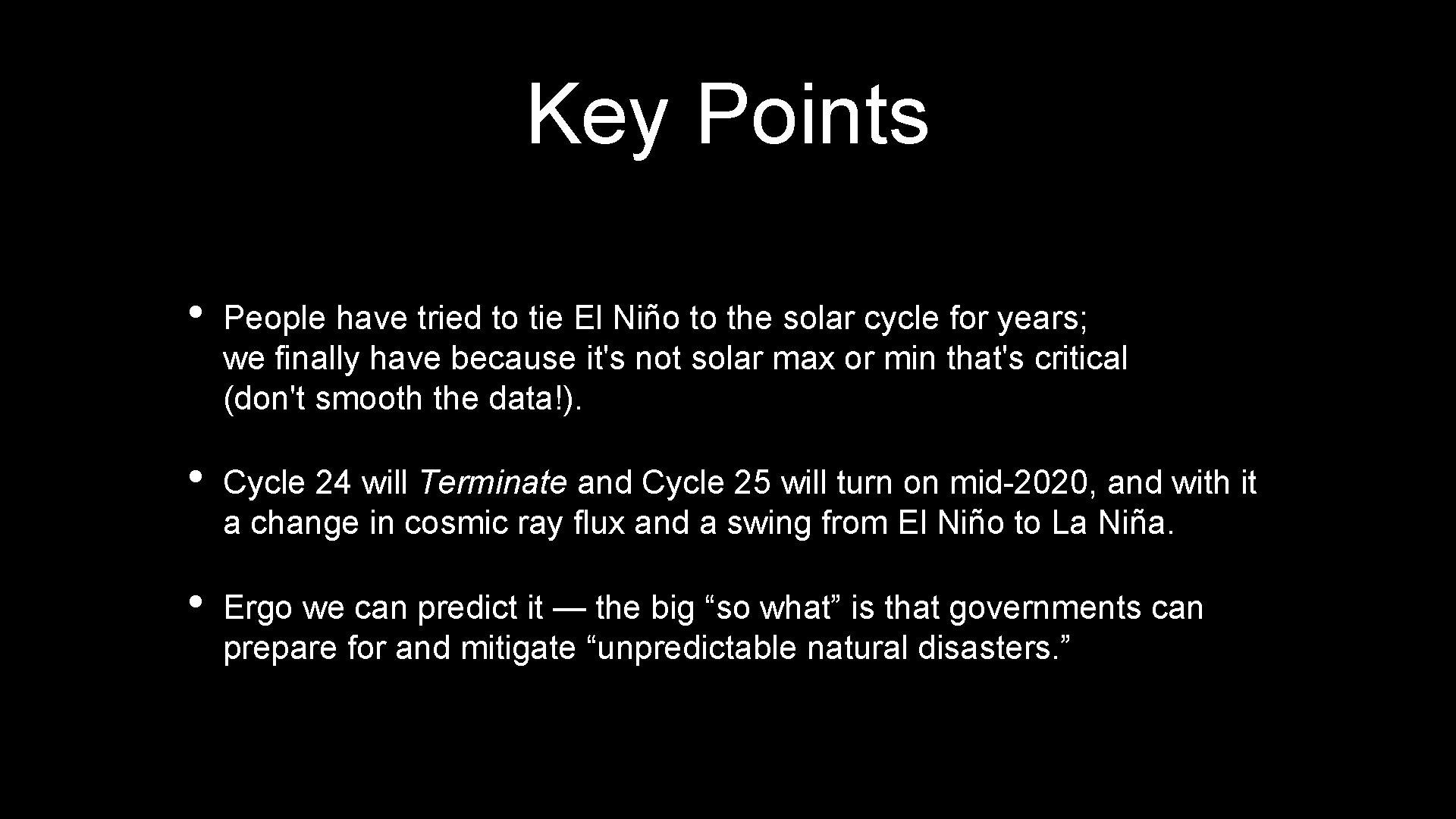 Key Points

• People have tried to tie El Niño to the solar cycle for years; we finally have because it's not solar max or min that's critical (don't smooth the data!).

• Cycle 24 will Terminate and Cycle 25 will turn on mid-2020, and with it a change in cosmic ray flux and a swing from El Niño to La Niña.

• Ergo we can predict it — the big “so what” is that governments can prepare for and mitigate “unpredictable natural disasters.”